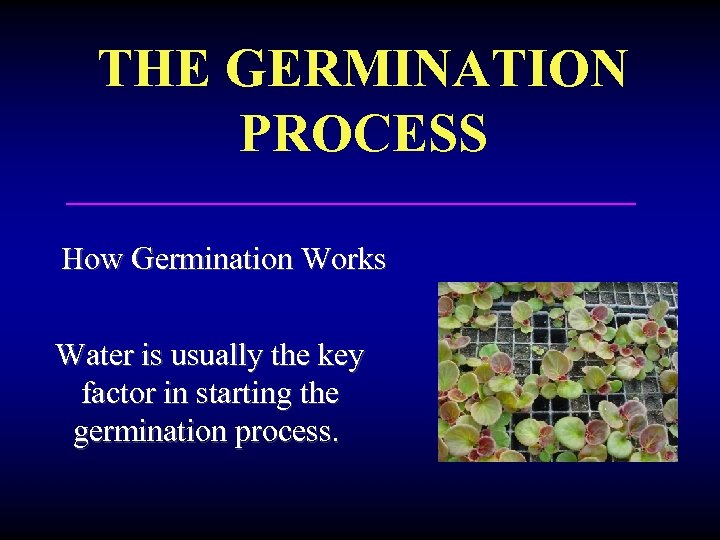 THE GERMINATION PROCESS

How Germination Works

Water is usually the key factor in starting the germination process.